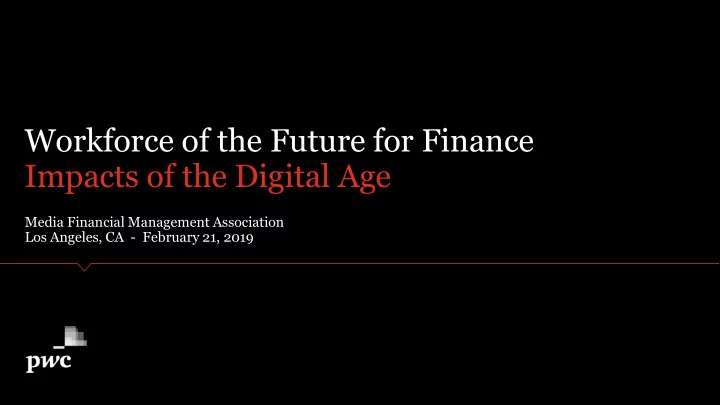 Workforce of the Future for Finance
Impacts of the Digital Age

Media Financial Management Association
Los Angeles, CA - February 21, 2019

pwc